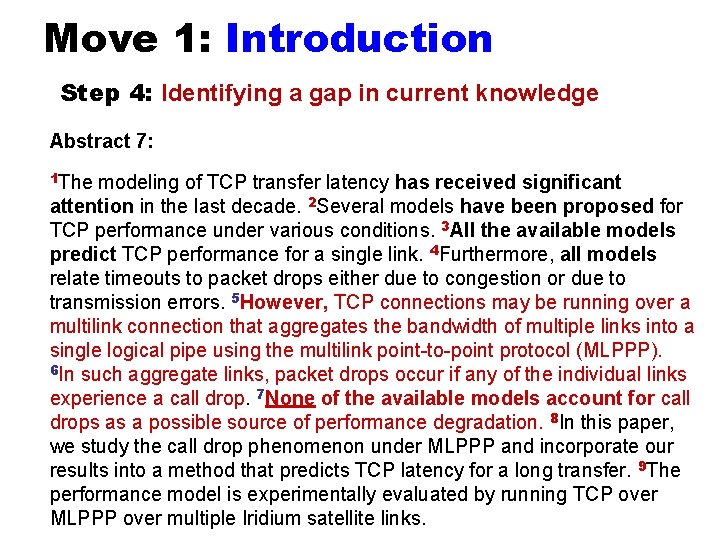 Move 1: Introduction

Step 4: Identifying a gap in current knowledge

Abstract 7:

$^1$The modeling of TCP transfer latency has received significant attention in the last decade. $^2$Several models have been proposed for TCP performance under various conditions. $^3$All the available models predict TCP performance for a single link. $^4$Furthermore, all models relate timeouts to packet drops either due to congestion or due to transmission errors. $^5$However, TCP connections may be running over a multilink connection that aggregates the bandwidth of multiple links into a single logical pipe using the multilink point-to-point protocol (MLPPP). $^6$In such aggregate links, packet drops occur if any of the individual links experience a call drop. $^7$None of the available models account for call drops as a possible source of performance degradation. $^8$In this paper, we study the call drop phenomenon under MLPPP and incorporate our results into a method that predicts TCP latency for a long transfer. $^9$The performance model is experimentally evaluated by running TCP over MLPPP over multiple Iridium satellite links.